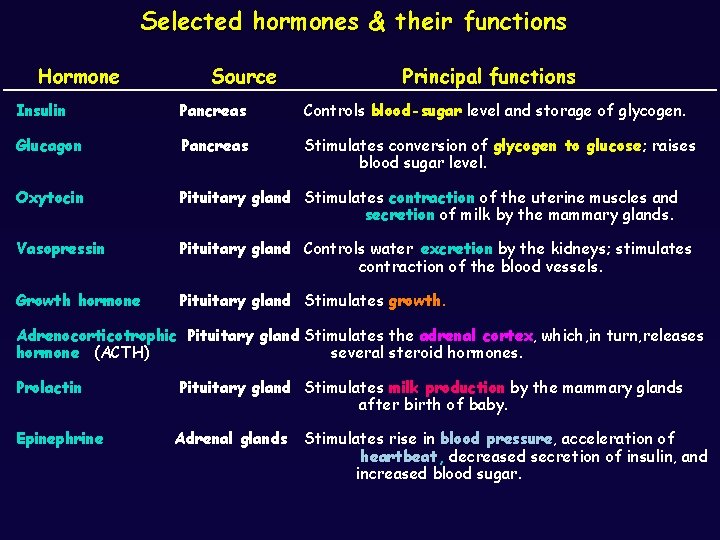 Selected hormones & their functions

| Hormone | Source | Principal functions |
|---|---|---|
| Insulin | Pancreas | Controls blood-sugar level and storage of glycogen. |
| Glucagon | Pancreas | Stimulates conversion of glycogen to glucose; raises blood sugar level. |
| Oxytocin | Pituitary gland | Stimulates contraction of the uterine muscles and secretion of milk by the mammary glands. |
| Vasopressin | Pituitary gland | Controls water excretion by the kidneys; stimulates contraction of the blood vessels. |
| Growth hormone | Pituitary gland | Stimulates growth. |
| Adrenocorticotrophic hormone (ACTH) | Pituitary gland | Stimulates the adrenal cortex, which,in turn,releases several steroid hormones. |
| Prolactin | Pituitary gland | Stimulates milk production by the mammary glands after birth of baby. |
| Epinephrine | Adrenal glands | Stimulates rise in blood pressure, acceleration of heartbeat, decreased secretion of insulin, and increased blood sugar. |